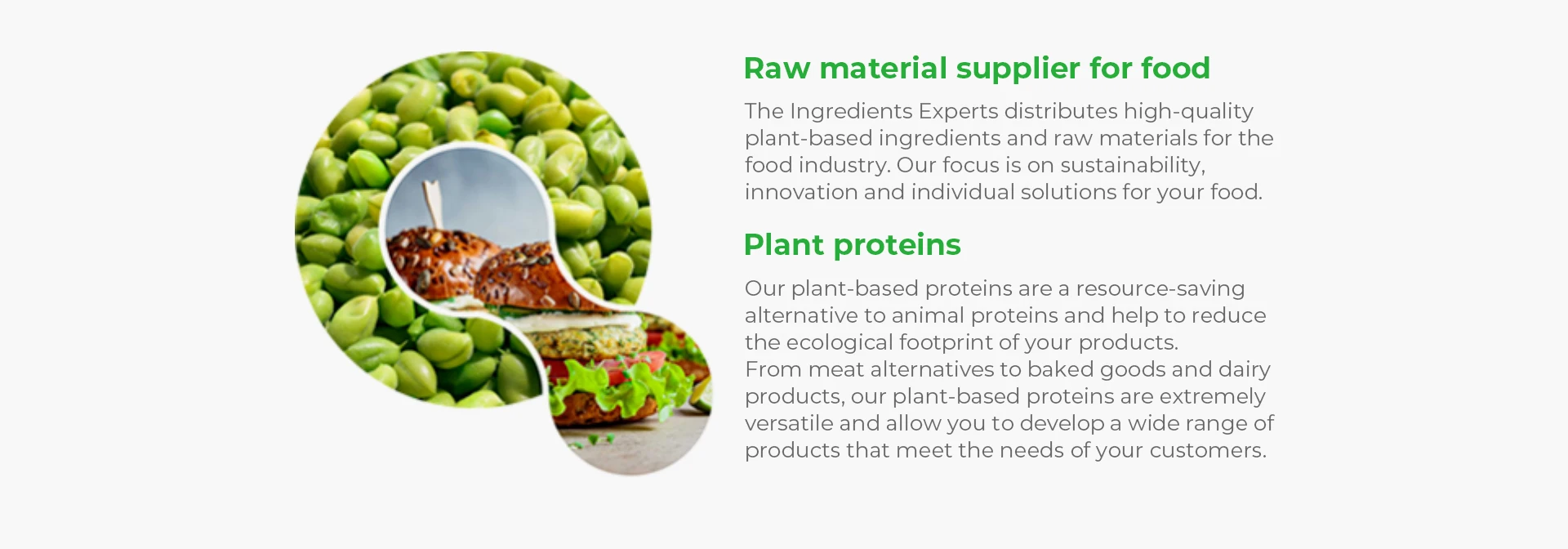 Raw material supplier for food

The Ingredients Experts distributes high-quality plant-based ingredients and raw materials for the food industry. Our focus is on sustainability, innovation and individual solutions for your food.

Plant proteins

Our plant-based proteins are a resource-saving alternative to animal proteins and help to reduce the ecological footprint of your products.
From meat alternatives to baked goods and dairy products, our plant-based proteins are extremely versatile and allow you to develop a wide range of products that meet the needs of your customers.